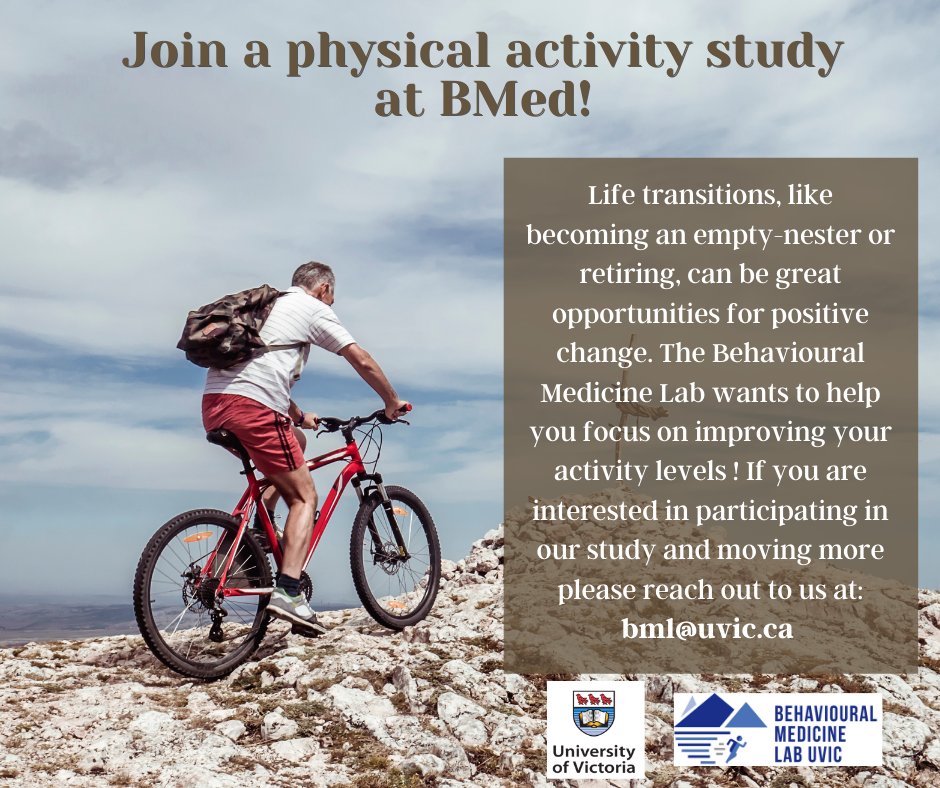 Join a physical activity study at BMed!

Life transitions, like becoming an empty-nester or retiring, can be great opportunities for positive change. The Behavioural Medicine Lab wants to help you focus on improving your activity levels ! If you are interested in participating in our study and moving more please reach out to us at: bml@uvic.ca

University of Victoria

BEHAVIOURAL MEDICINE LAB UVIC